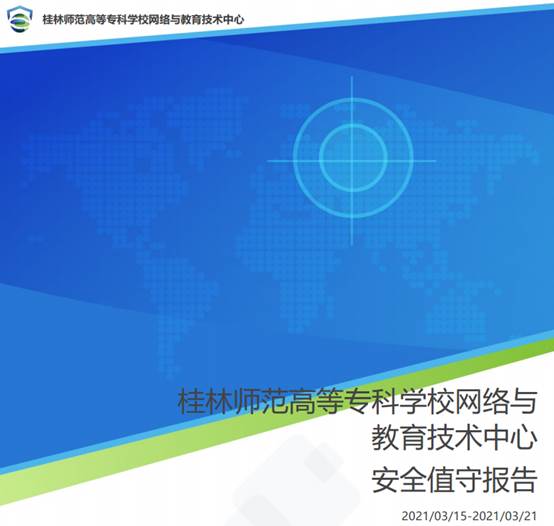 桂林师范高等专科学校网络与教育技术中心

桂林师范高等专科学校网络与教育技术中心
安全值守报告

2021/03/15-2021/03/21